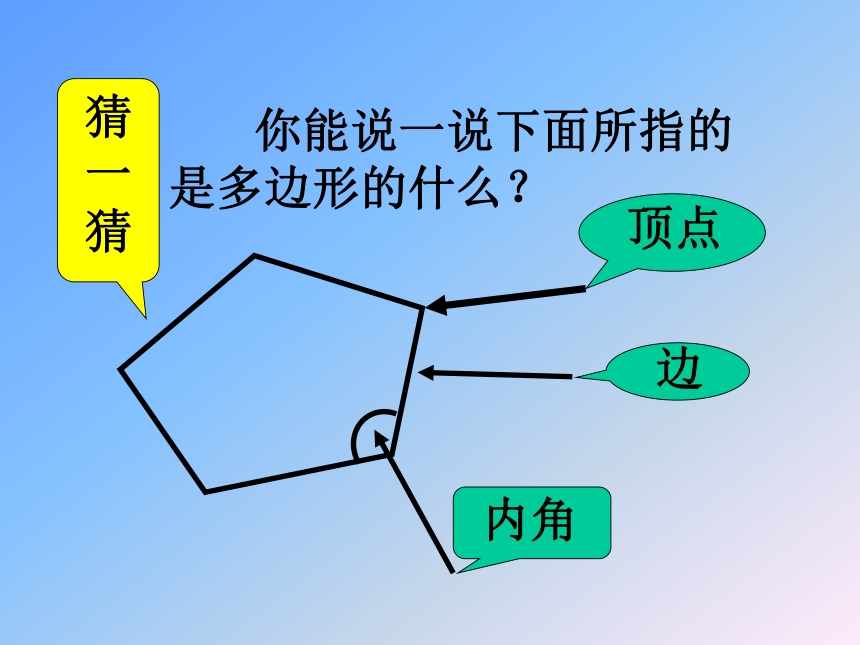 猜一猜

你能说一说下面所指的是多边形的什么？

顶点

边

内角